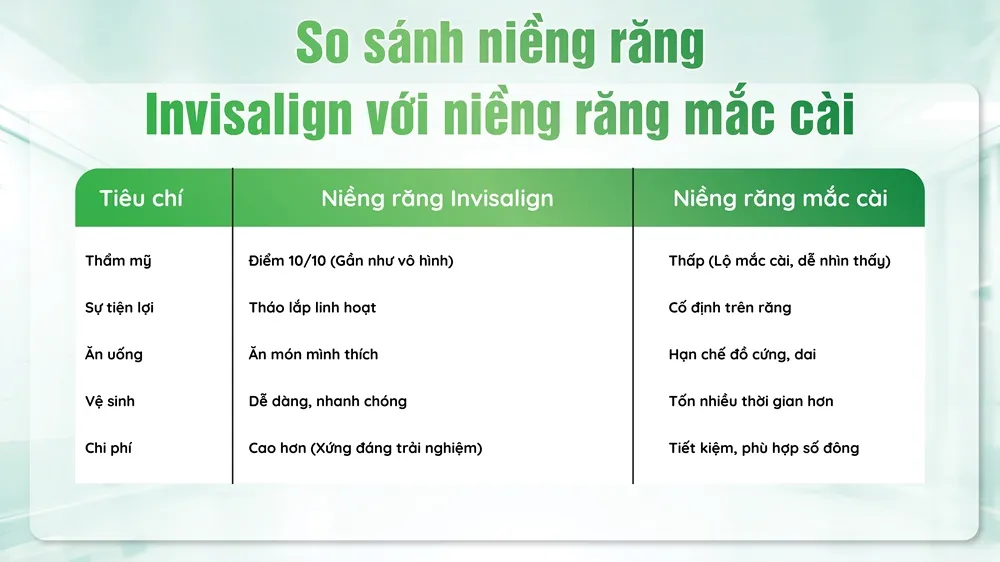 So sánh niềng răng Invisalign với niềng răng mắc cài

| Tiêu chí | Niềng răng Invisalign | Niềng răng mắc cài |
|---|---|---|
| Thẩm mỹ | Điểm 10/10 (Gần như vô hình) | Thấp (Lộ mắc cài, dễ nhìn thấy) |
| Sự tiện lợi | Tháo lắp linh hoạt | Cố định trên răng |
| Ăn uống | Ăn món mình thích | Hạn chế đồ cứng, dai |
| Vệ sinh | Dễ dàng, nhanh chóng | Tốn nhiều thời gian hơn |
| Chi phí | Cao hơn (Xứng đáng trải nghiệm) | Tiết kiệm, phù hợp số đông |